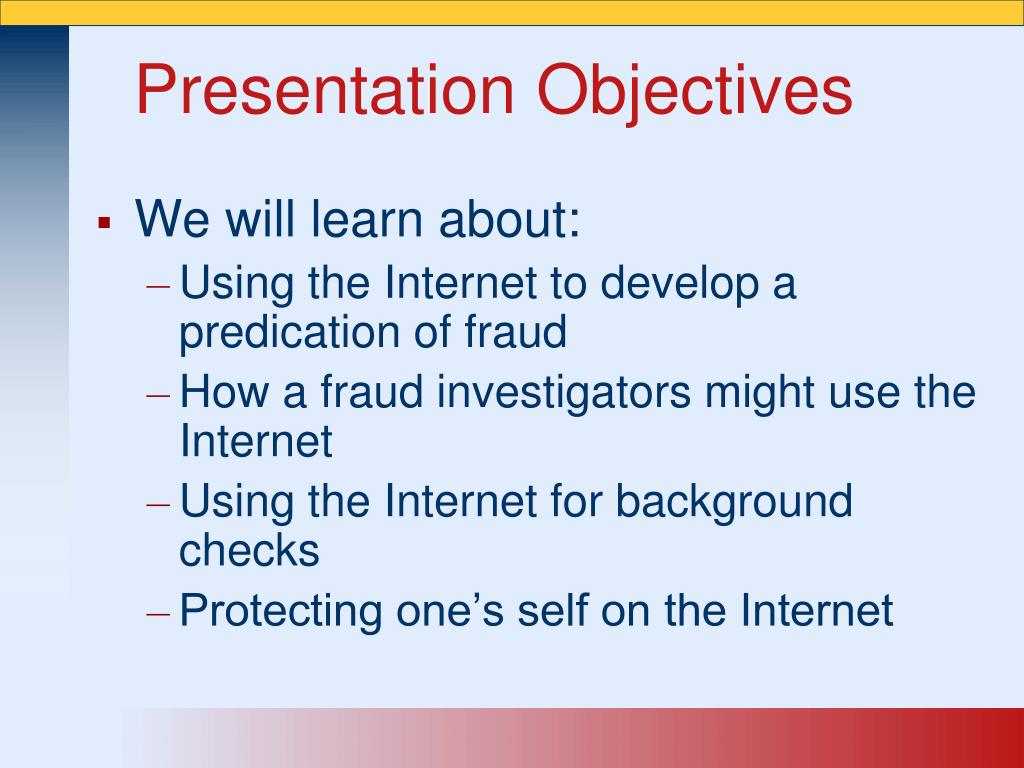 Presentation Objectives

▪ We will learn about:
– Using the Internet to develop a predication of fraud
– How a fraud investigators might use the Internet
– Using the Internet for background checks
– Protecting one's self on the Internet